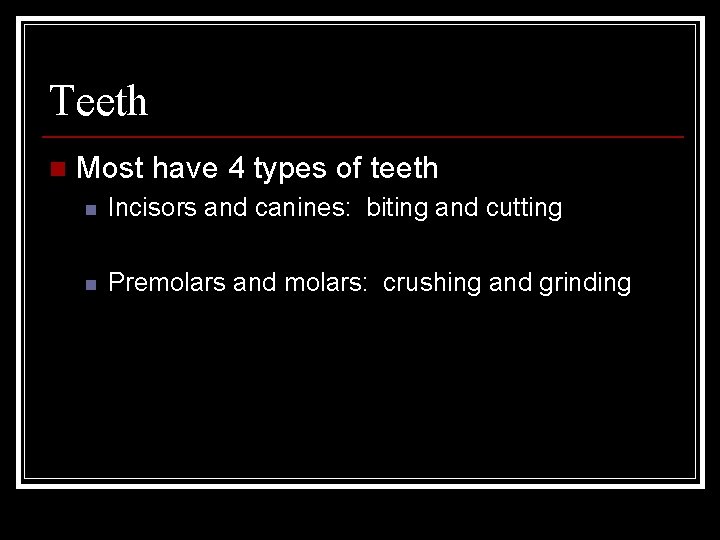 Teeth

Most have 4 types of teeth

Incisors and canines: biting and cutting

Premolars and molars: crushing and grinding